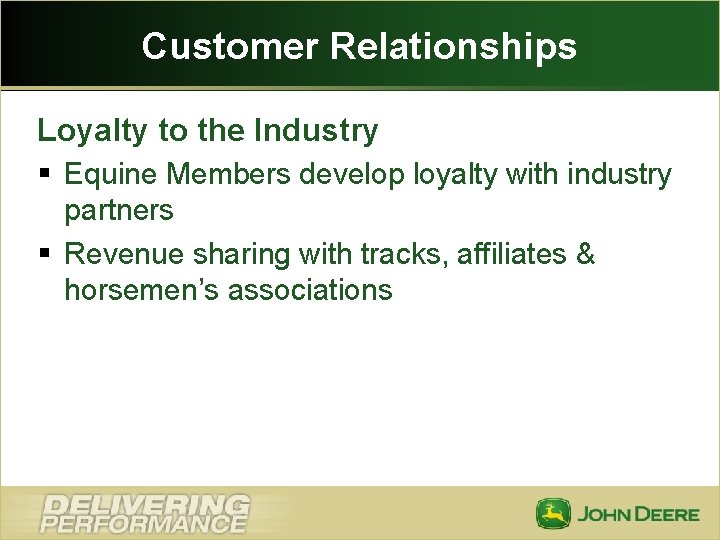 Customer Relationships

Loyalty to the Industry

▪ Equine Members develop loyalty with industry partners

▪ Revenue sharing with tracks, affiliates & horsemen's associations

DELIVERING PERFORMANCE

JOHN DEERE